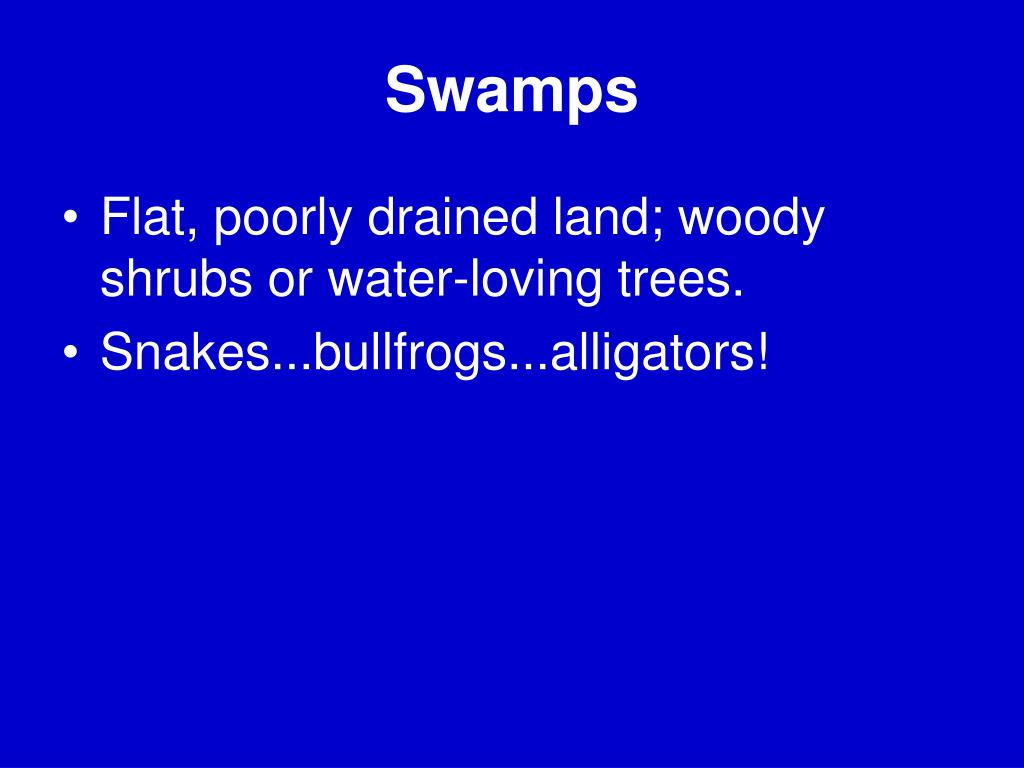 Swamps

• Flat, poorly drained land; woody shrubs or water-loving trees.
• Snakes...bullfrogs...alligators!